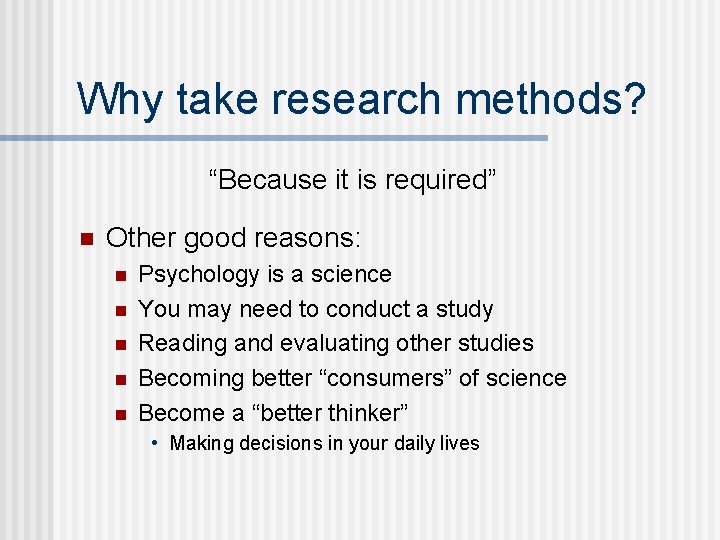 Why take research methods?

“Because it is required”

- Other good reasons:
  - Psychology is a science
  - You may need to conduct a study
  - Reading and evaluating other studies
  - Becoming better “consumers” of science
  - Become a “better thinker”
    - Making decisions in your daily lives